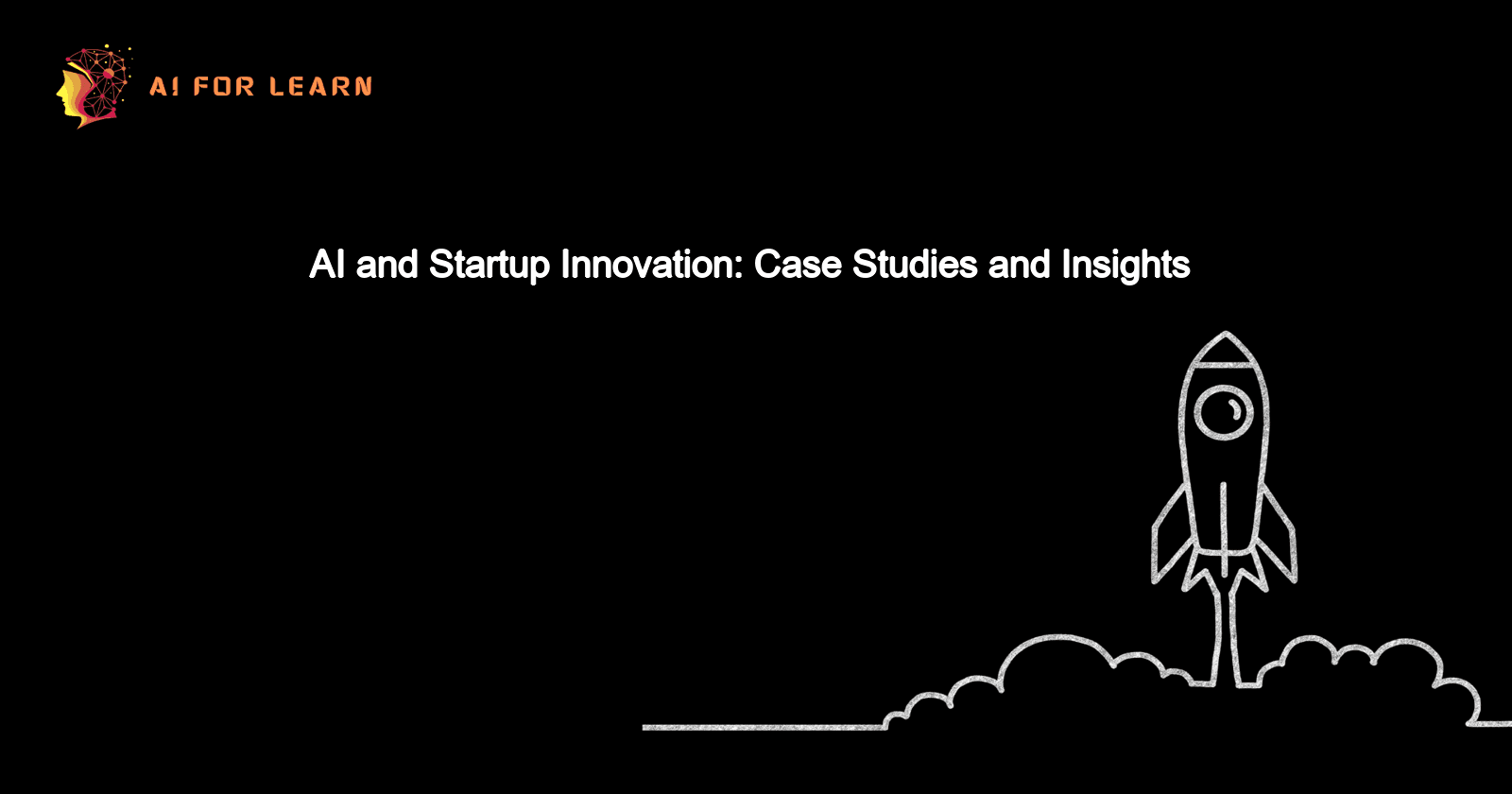 AI FOR LEARN

AI and Startup Innovation: Case Studies and Insights